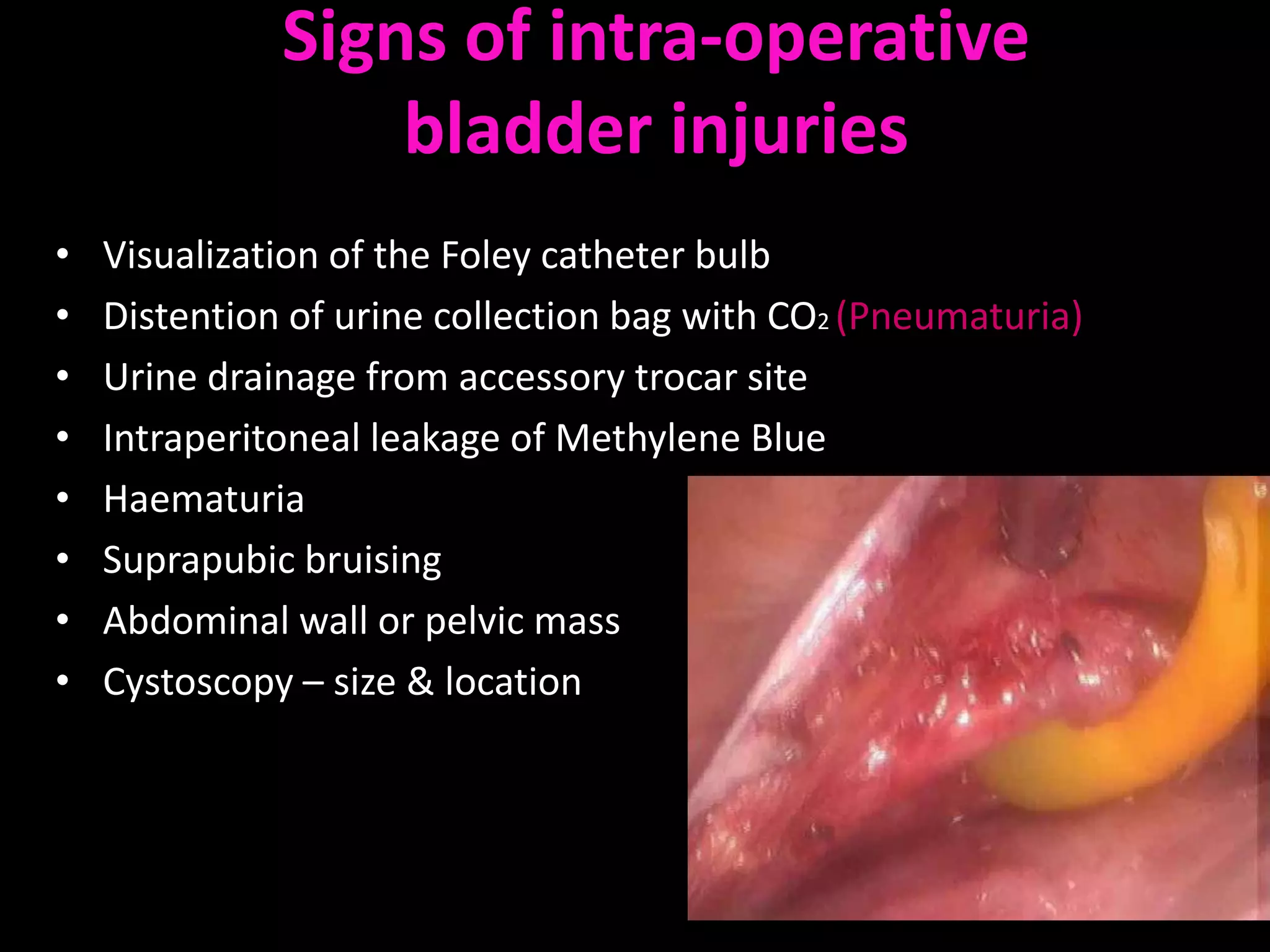 Signs of intra-operative bladder injuries

• Visualization of the Foley catheter bulb
• Distention of urine collection bag with $CO_2$ (Pneumaturia)
• Urine drainage from accessory trocar site
• Intraperitoneal leakage of Methylene Blue
• Haematuria
• Suprapubic bruising
• Abdominal wall or pelvic mass
• Cystoscopy – size & location